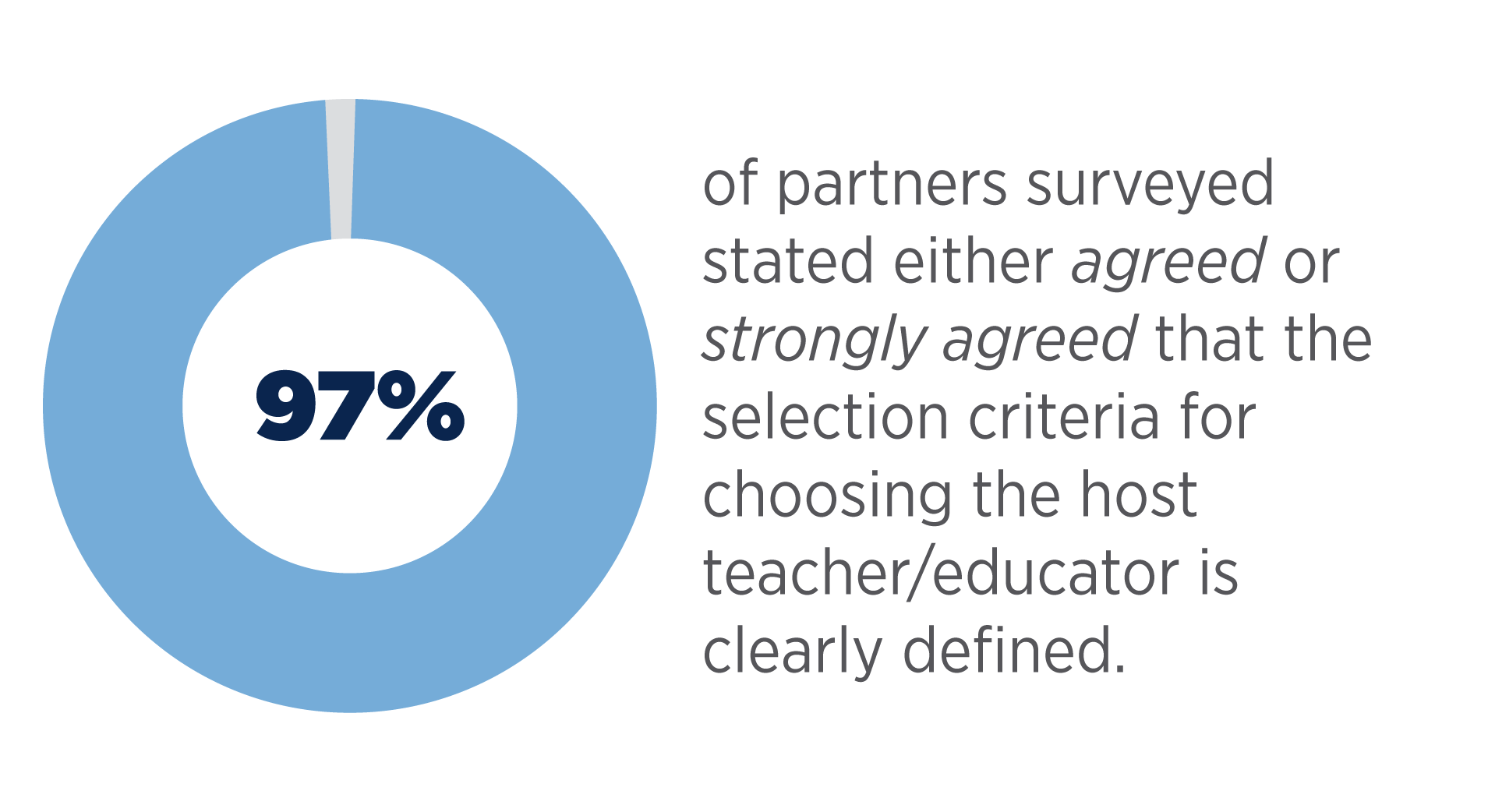 97%

of partners surveyed stated either agreed or strongly agreed that the selection criteria for choosing the host teacher/educator is clearly defined.